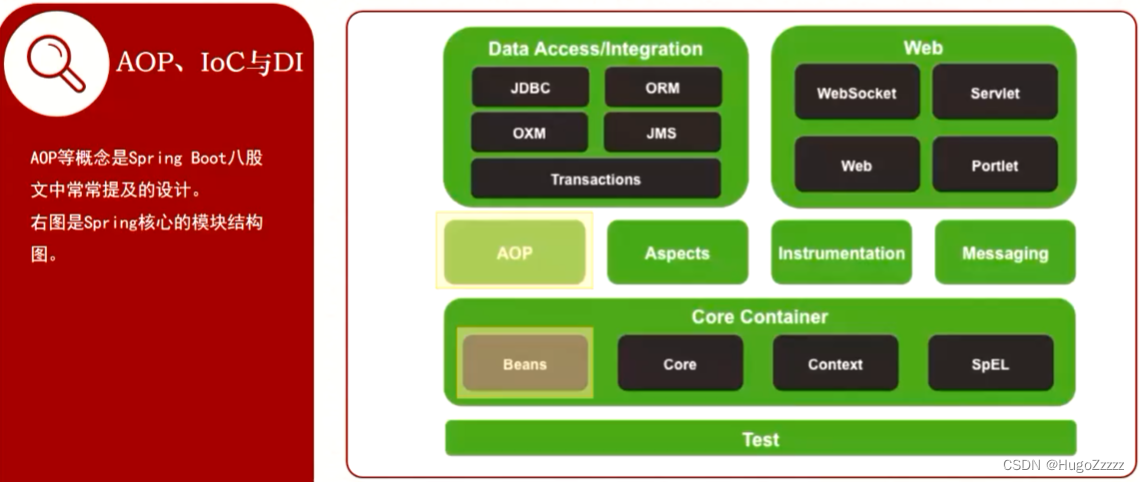 AOP、IoC与DI

AOP等概念是Spring Boot八股文中常常提及的设计。
右图是Spring核心的模块结构图。

Data Access/Integration

JDBC

ORM

OXM

JMS

Transactions

Web

WebSocket

Servlet

Web

Portlet

AOP

Aspects

Instrumentation

Messaging

Core Container

Beans

Core

Context

SpEL

Test

CSDN @HugoZzzzz